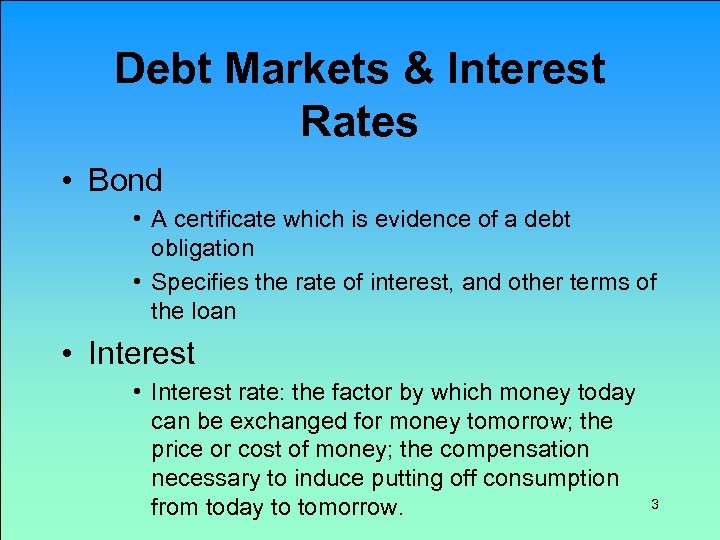 Debt Markets & Interest Rates

• Bond
  • A certificate which is evidence of a debt obligation
  • Specifies the rate of interest, and other terms of the loan

• Interest
  • Interest rate: the factor by which money today can be exchanged for money tomorrow; the price or cost of money; the compensation necessary to induce putting off consumption from today to tomorrow.

3